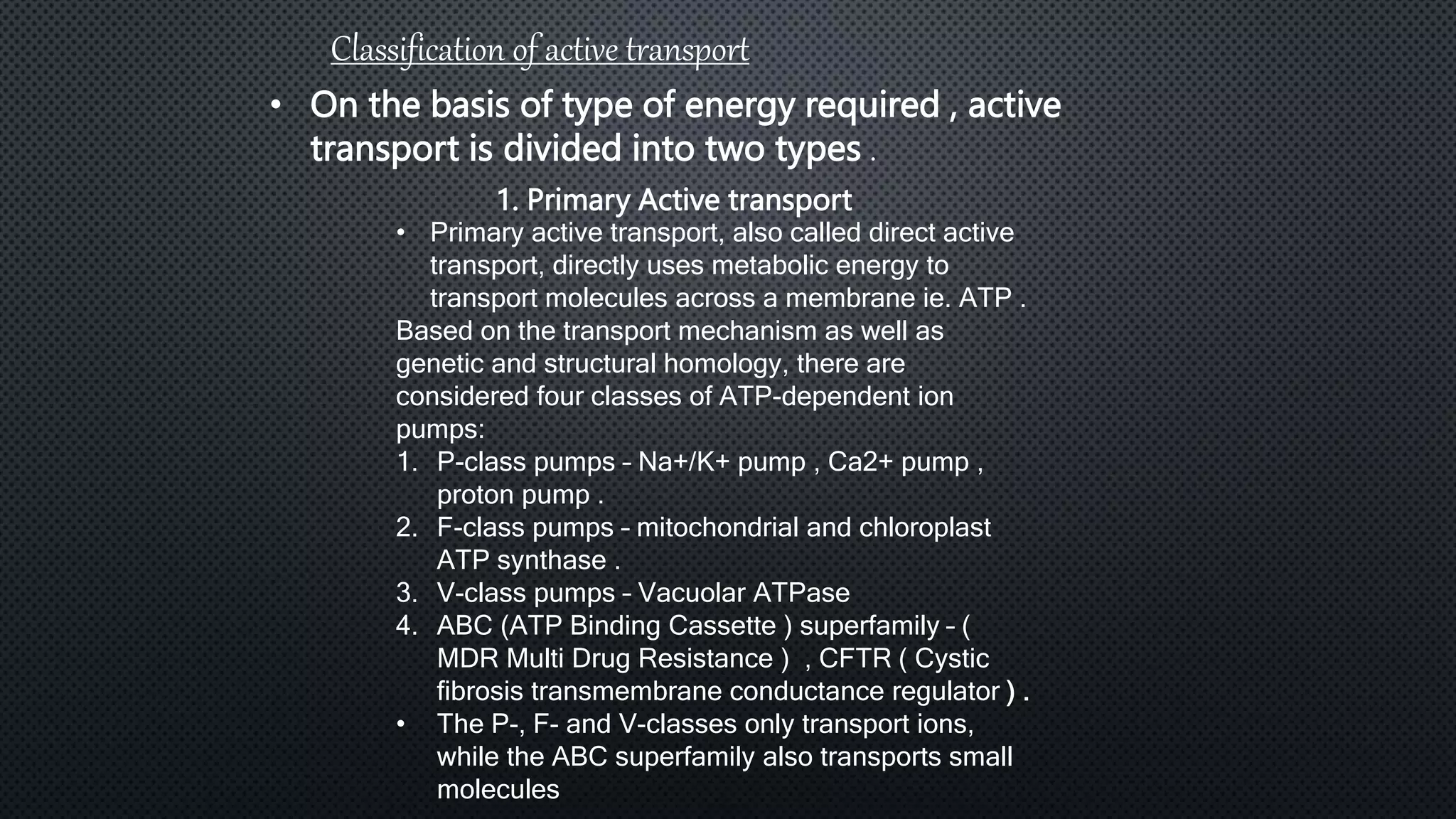 Classification of active transport

• On the basis of type of energy required , active transport is divided into two types .

1. Primary Active transport

• Primary active transport, also called direct active transport, directly uses metabolic energy to transport molecules across a membrane ie. ATP .

Based on the transport mechanism as well as genetic and structural homology, there are considered four classes of ATP-dependent ion pumps:

1. P-class pumps – Na+/K+ pump , Ca2+ pump , proton pump .
2. F-class pumps – mitochondrial and chloroplast ATP synthase .
3. V-class pumps – Vacuolar ATPase
4. ABC (ATP Binding Cassette ) superfamily – ( MDR Multi Drug Resistance ) , CFTR ( Cystic fibrosis transmembrane conductance regulator ) .

• The P-, F- and V-classes only transport ions, while the ABC superfamily also transports small molecules